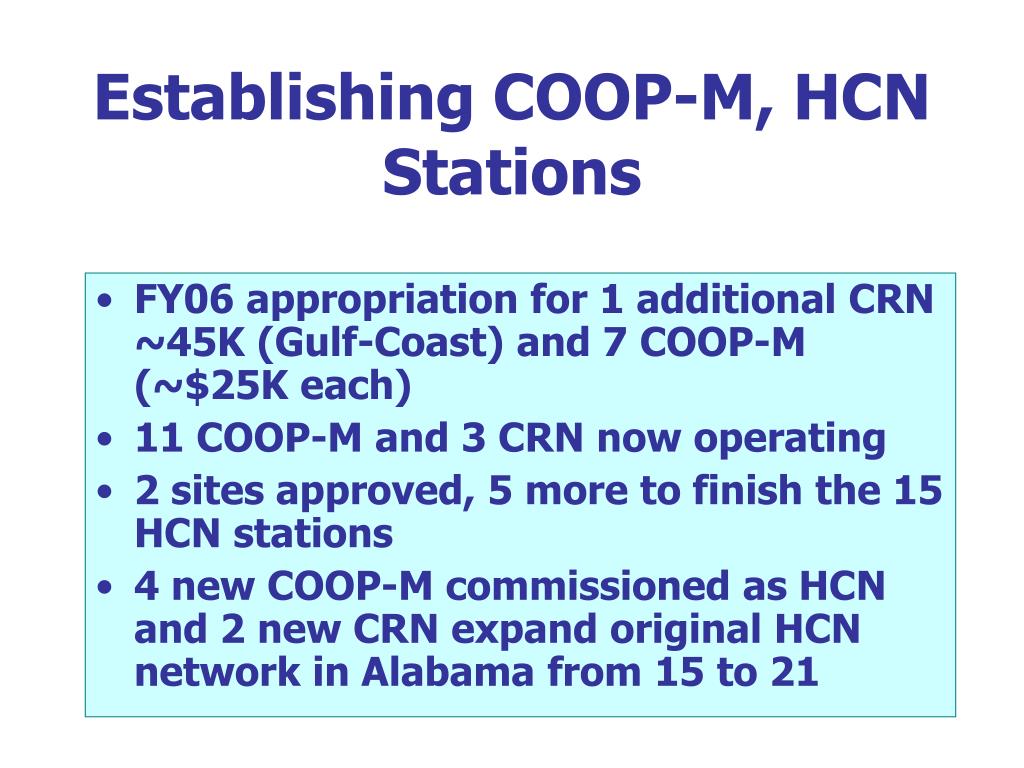 Establishing COOP-M, HCN Stations

• FY06 appropriation for 1 additional CRN ~45K (Gulf-Coast) and 7 COOP-M (~\$25K each)
• 11 COOP-M and 3 CRN now operating
• 2 sites approved, 5 more to finish the 15 HCN stations
• 4 new COOP-M commissioned as HCN and 2 new CRN expand original HCN network in Alabama from 15 to 21